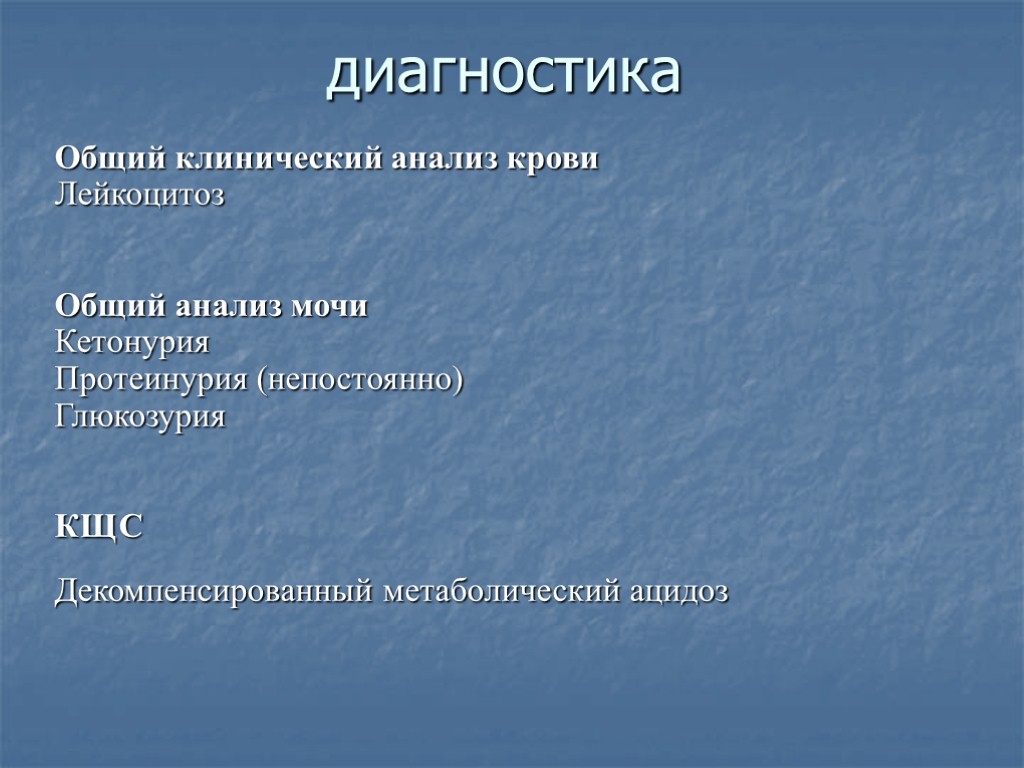 диагностика

Общий клинический анализ крови
Лейкоцитоз

Общий анализ мочи
Кетонурия
Протеинурия (непостоянно)
Глюкозурия

КЩС

Декомпенсированный метаболический ацидоз